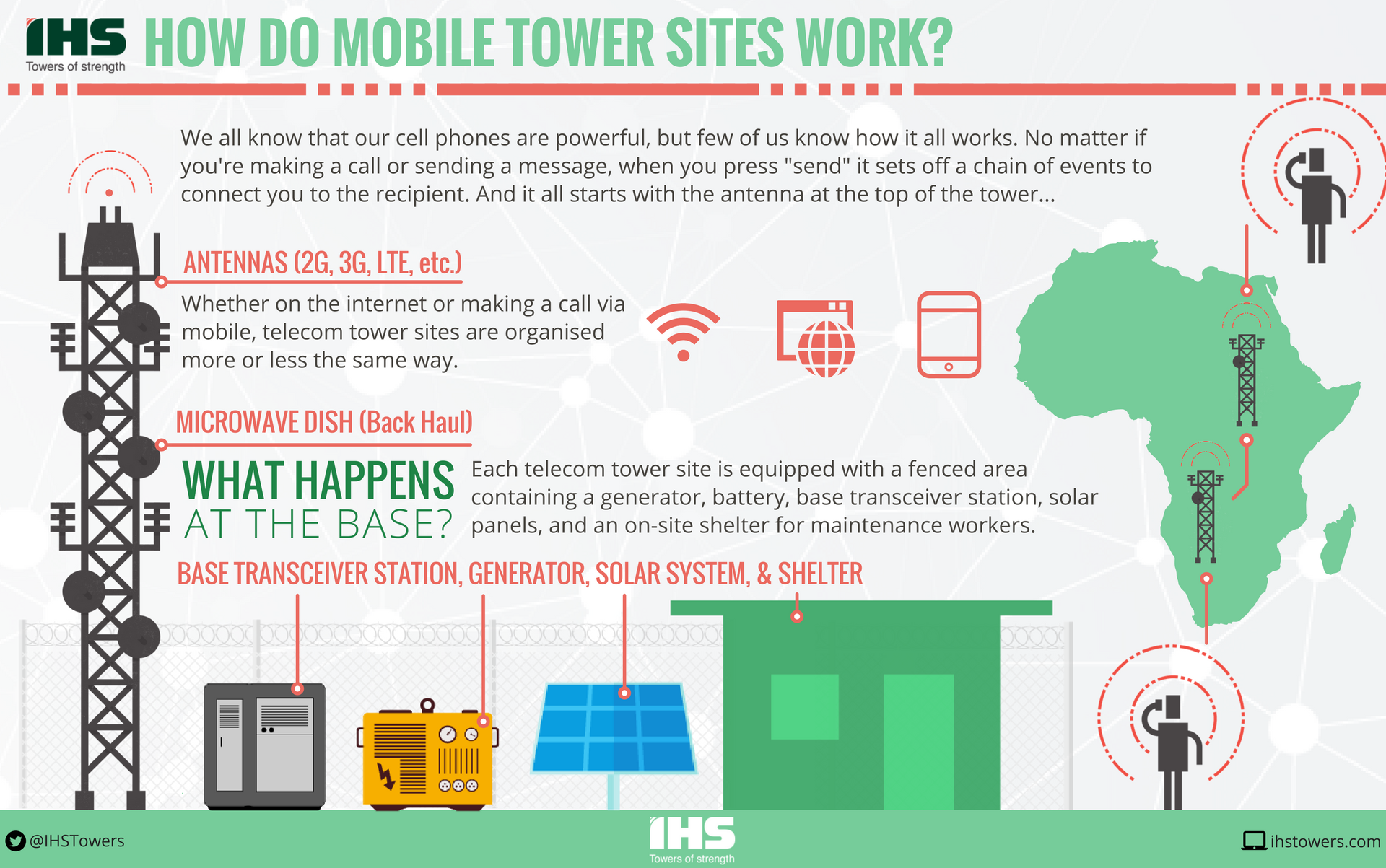 IHS
Towers of strength

HOW DO MOBILE TOWER SITES WORK?

We all know that our cell phones are powerful, but few of us know how it all works. No matter if you're making a call or sending a message, when you press "send" it sets off a chain of events to connect you to the recipient. And it all starts with the antenna at the top of the tower...

ANTENNAS (2G, 3G, LTE, etc.)

Whether on the internet or making a call via mobile, telecom tower sites are organised more or less the same way.

MICROWAVE DISH (Back Haul)

WHAT HAPPENS AT THE BASE?

Each telecom tower site is equipped with a fenced area containing a generator, battery, base transceiver station, solar panels, and an on-site shelter for maintenance workers.

BASE TRANSCEIVER STATION, GENERATOR, SOLAR SYSTEM, & SHELTER

@IHSTowers

IHS
Towers of strength

ihstowers.com